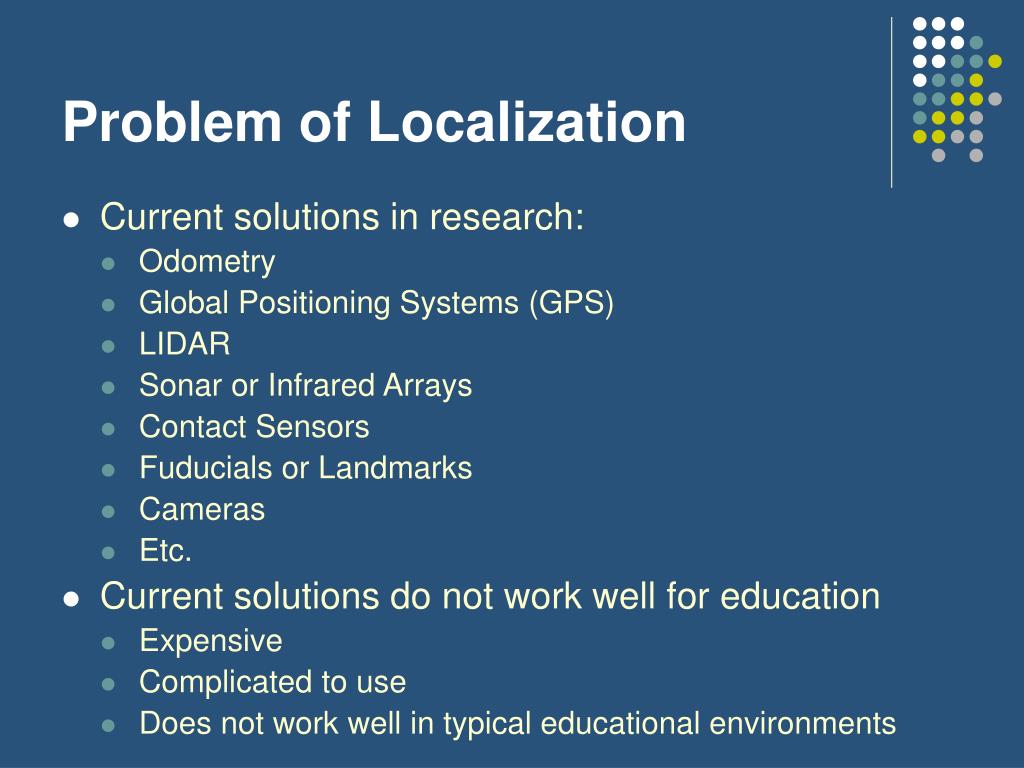 Problem of Localization

- Current solutions in research:
  - Odometry
  - Global Positioning Systems (GPS)
  - LIDAR
  - Sonar or Infrared Arrays
  - Contact Sensors
  - Fuducials or Landmarks
  - Cameras
  - Etc.
- Current solutions do not work well for education
  - Expensive
  - Complicated to use
  - Does not work well in typical educational environments